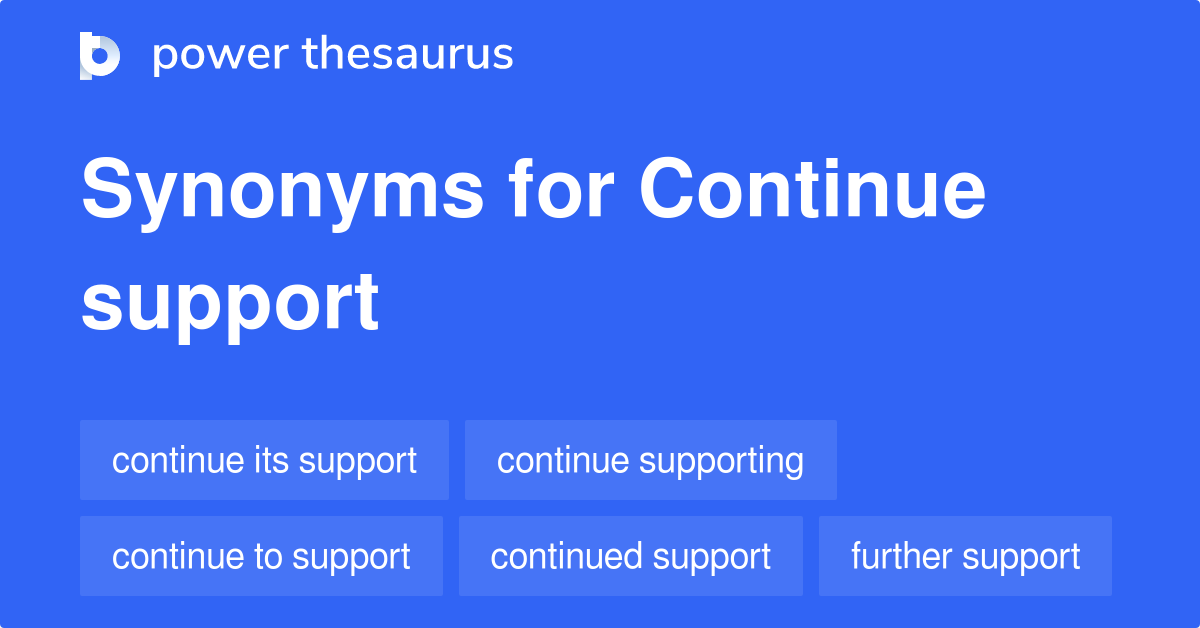 power thesaurus

Synonyms for Continue support

continue its support
continue supporting
continue to support
continued support
further support